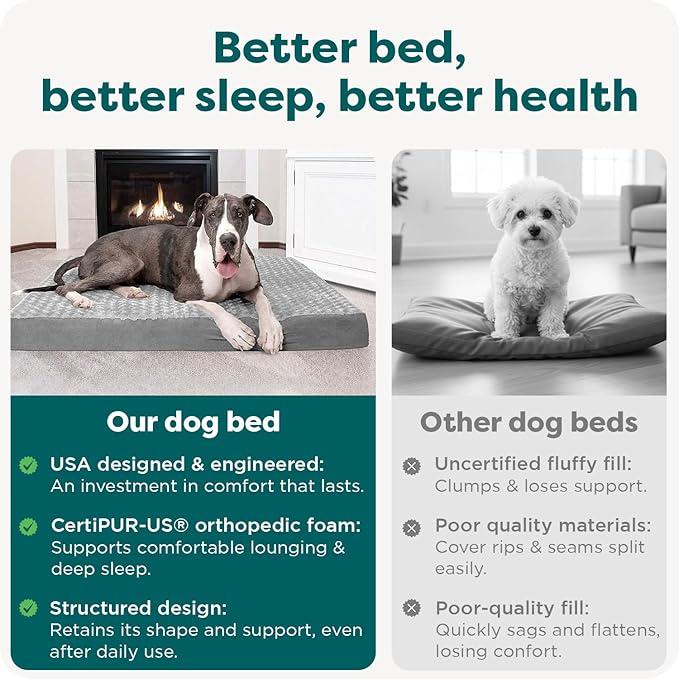 Better bed, better sleep, better health

Our dog bed

USA designed & engineered: An investment in comfort that lasts.

CertiPUR-US® orthopedic foam: Supports comfortable lounging & deep sleep.

Structured design: Retains its shape and support, even after daily use.

Other dog beds

Uncertified fluffy fill: Clumps & loses support.

Poor quality materials: Cover rips & seams split easily.

Poor-quality fill: Quickly sags and flattens, losing confort.